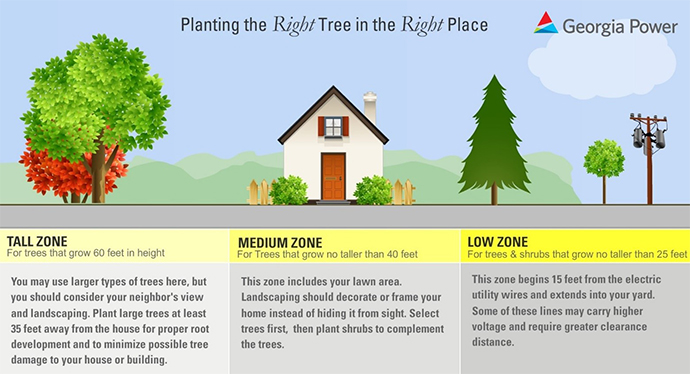 Planting the Right Tree in the Right Place

Georgia Power

TALL ZONE
For trees that grow 60 feet in height

You may use larger types of trees here, but you should consider your neighbor's view and landscaping. Plant large trees at least 35 feet away from the house for proper root development and to minimize possible tree damage to your house or building.

MEDIUM ZONE
For Trees that grow no taller than 40 feet

This zone includes your lawn area. Landscaping should decorate or frame your home instead of hiding it from sight. Select trees first, then plant shrubs to complement the trees.

LOW ZONE
For trees & shrubs that grow no taller than 25 feet

This zone begins 15 feet from the electric utility wires and extends into your yard. Some of these lines may carry higher voltage and require greater clearance distance.